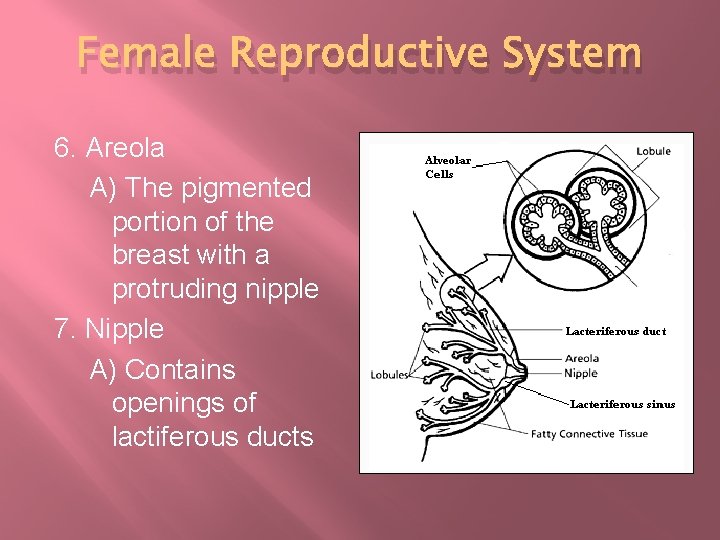 Female Reproductive System

6. Areola

A) The pigmented portion of the breast with a protruding nipple

7. Nipple

A) Contains openings of lactiferous ducts

Alveolar Cells

Lobule

Lacteriferous duct

Areola

Nipple

Lobules

Lacteriferous sinus

Fatty Connective Tissue